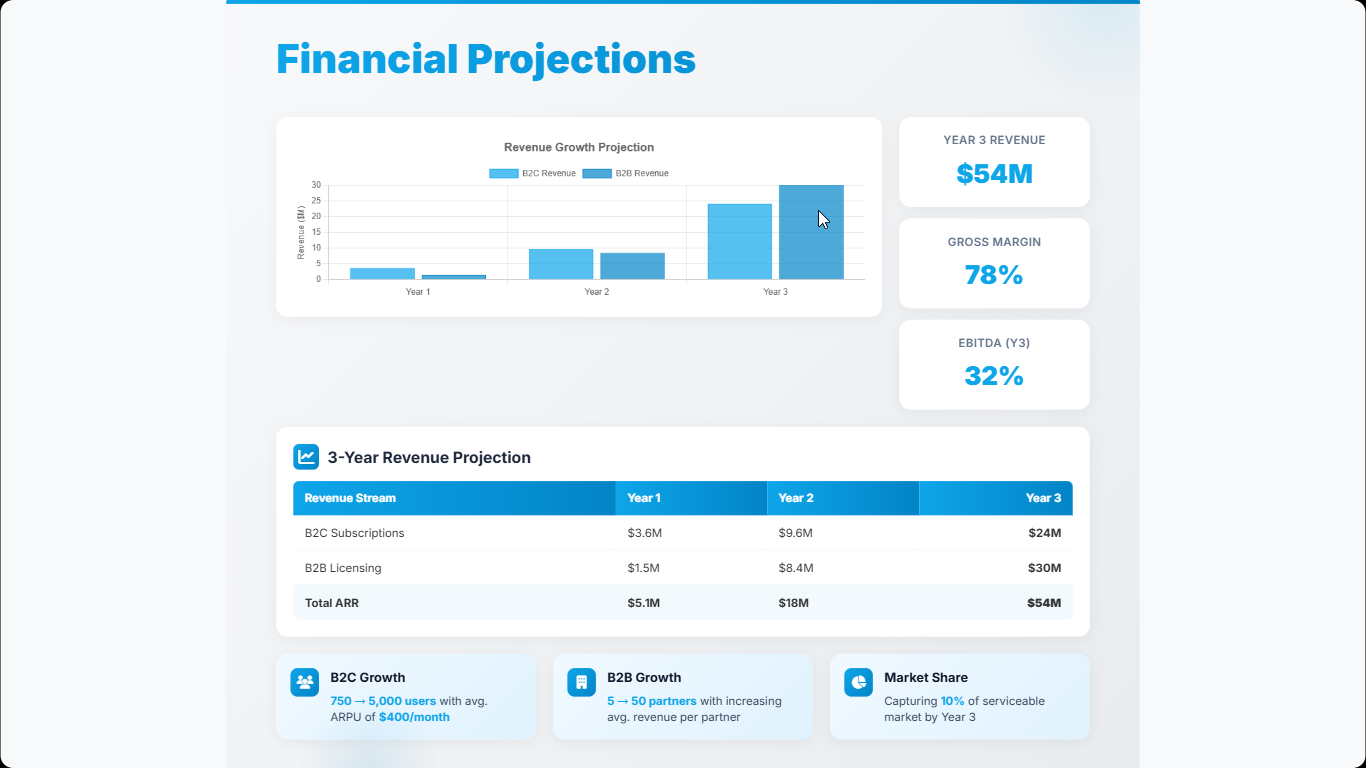 Financial Projections

Revenue Growth Projection

B2C Revenue B2B Revenue

Revenue ($M)

30
25
20
15
10
5
0

Year 1 Year 2 Year 3

YEAR 3 REVENUE
$54M

GROSS MARGIN
78%

EBITDA (Y3)
32%

3-Year Revenue Projection

| Revenue Stream | Year 1 | Year 2 | Year 3 |
|---|---|---|---|
| B2C Subscriptions | $3.6M | $9.6M | $24M |
| B2B Licensing | $1.5M | $8.4M | $30M |
| Total ARR | $5.1M | $18M | $54M |

B2C Growth
750 → 5,000 users with avg. ARPU of $400/month

B2B Growth
5 → 50 partners with increasing avg. revenue per partner

Market Share
Capturing 10% of serviceable market by Year 3